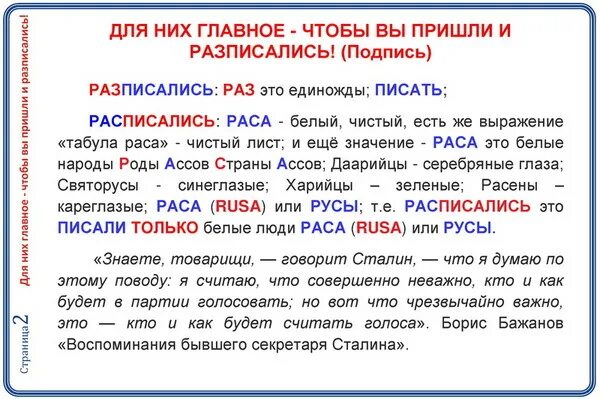 Для них главное - чтобы вы пришли и разписались!

Страница 2

ДЛЯ НИХ ГЛАВНОЕ - ЧТОБЫ ВЫ ПРИШЛИ И РАЗПИСАЛИСЬ! (Подпись)

РАЗПИСАЛИСЬ: РАЗ это единожды; ПИСАТЬ;

РАСПИСАЛИСЬ: РАСА - белый, чистый, есть же выражение «табула раса» - чистый лист; и ещё значение - РАСА это белые народы Роды Ассов Страны Ассов; Даарийцы - серебряные глаза; Святорусы - синеглазые; Харийцы – зеленые; Расены – кареглазые; РАСА (RUSA) или РУСЫ; т.е. РАСПИСАЛИСЬ это ПИСАЛИ ТОЛЬКО белые люди РАСА (RUSA) или РУСЫ.

«Знаете, товарищи, — говорит Сталин, — что я думаю по этому поводу: я считаю, что совершенно неважно, кто и как будет в партии голосовать; но вот что чрезвычайно важно, это — кто и как будет считать голоса». Борис Бажанов «Воспоминания бывшего секретаря Сталина».